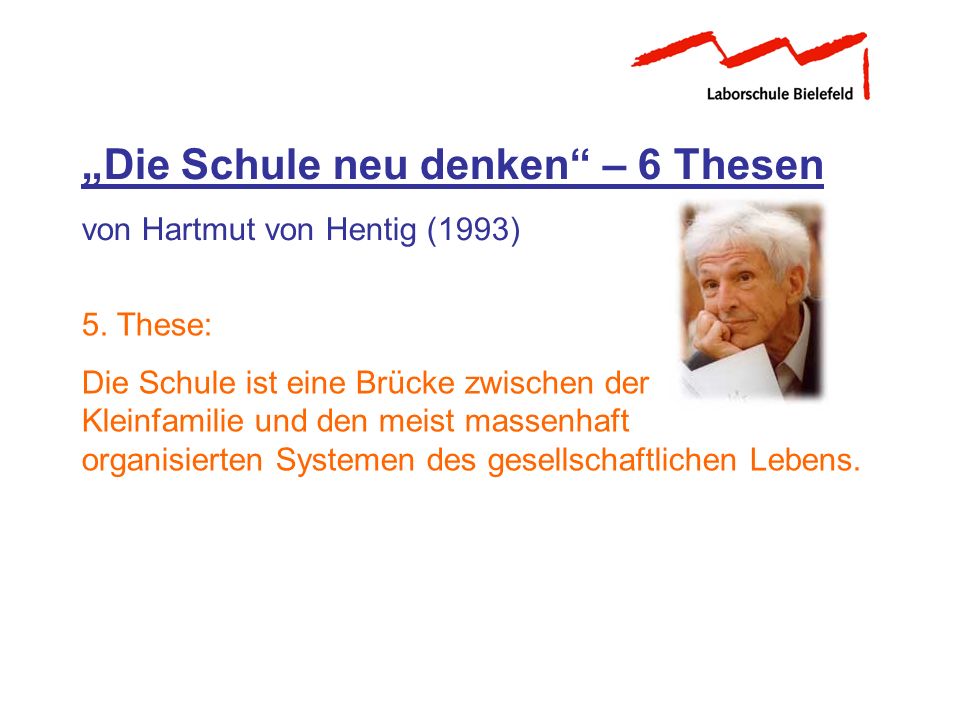 Laborschule Bielefeld

„Die Schule neu denken“ – 6 Thesen

von Hartmut von Hentig (1993)

5. These:

Die Schule ist eine Brücke zwischen der Kleinfamilie und den meist massenhaft organisierten Systemen des gesellschaftlichen Lebens.